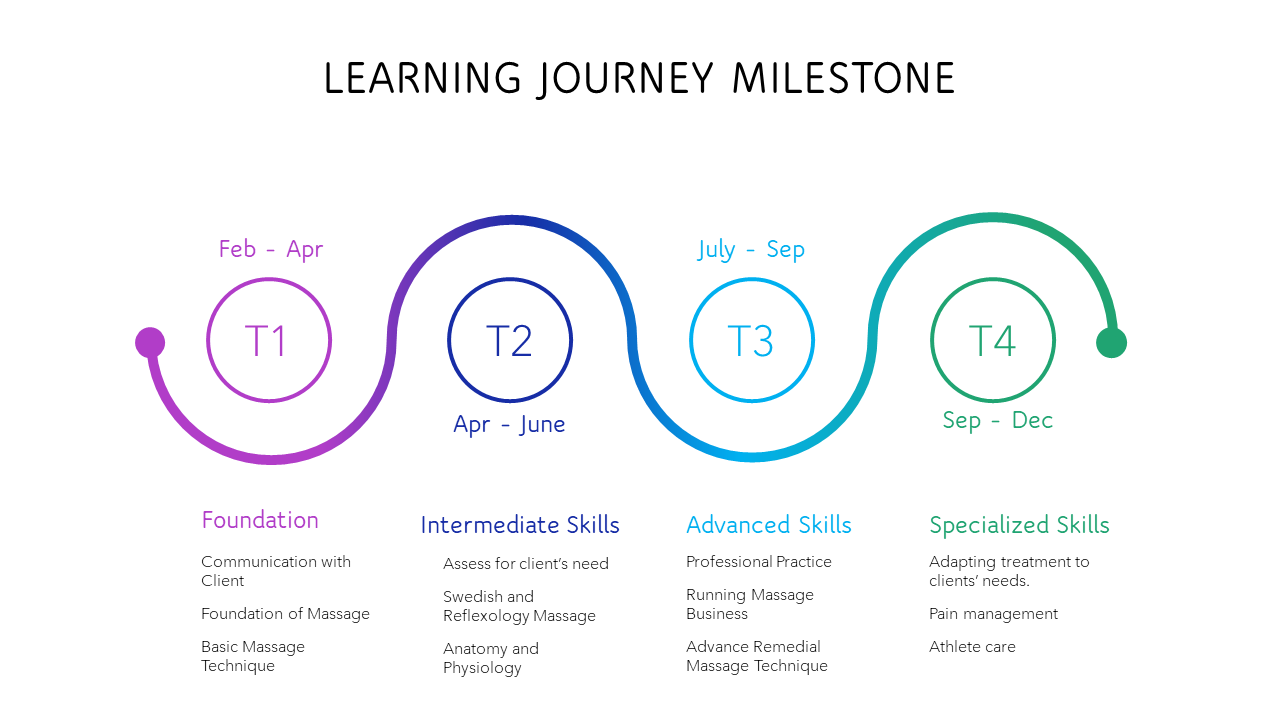 LEARNING JOURNEY MILESTONE

Feb - Apr

T1

T2

Apr - June

July - Sep

T3

T4

Sep - Dec

Foundation

Communication with Client

Foundation of Massage

Basic Massage Technique

Intermediate Skills

Assess for client's need

Swedish and Reflexology Massage

Anatomy and Physiology

Advanced Skills

Professional Practice

Running Massage Business

Advance Remedial Massage Technique

Specialized Skills

Adapting treatment to clients' needs.

Pain management

Athlete care